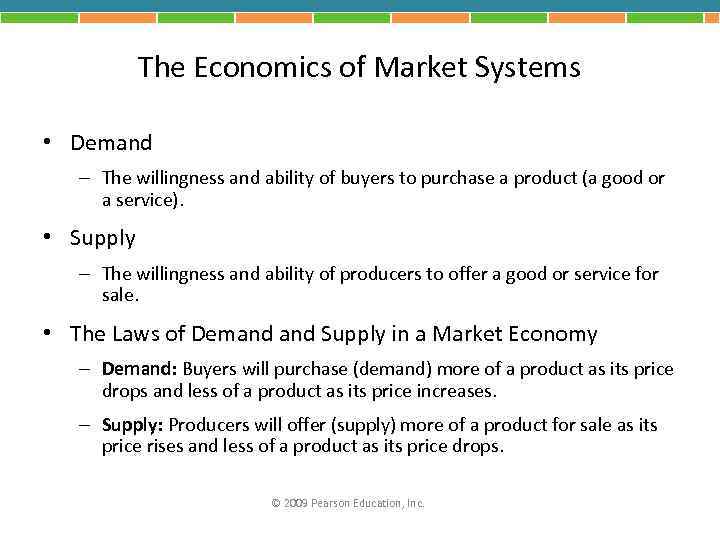 The Economics of Market Systems

• Demand

– The willingness and ability of buyers to purchase a product (a good or a service).

• Supply

– The willingness and ability of producers to offer a good or service for sale.

• The Laws of Demand and Supply in a Market Economy

– Demand: Buyers will purchase (demand) more of a product as its price drops and less of a product as its price increases.

– Supply: Producers will offer (supply) more of a product for sale as its price rises and less of a product as its price drops.

© 2009 Pearson Education, Inc.